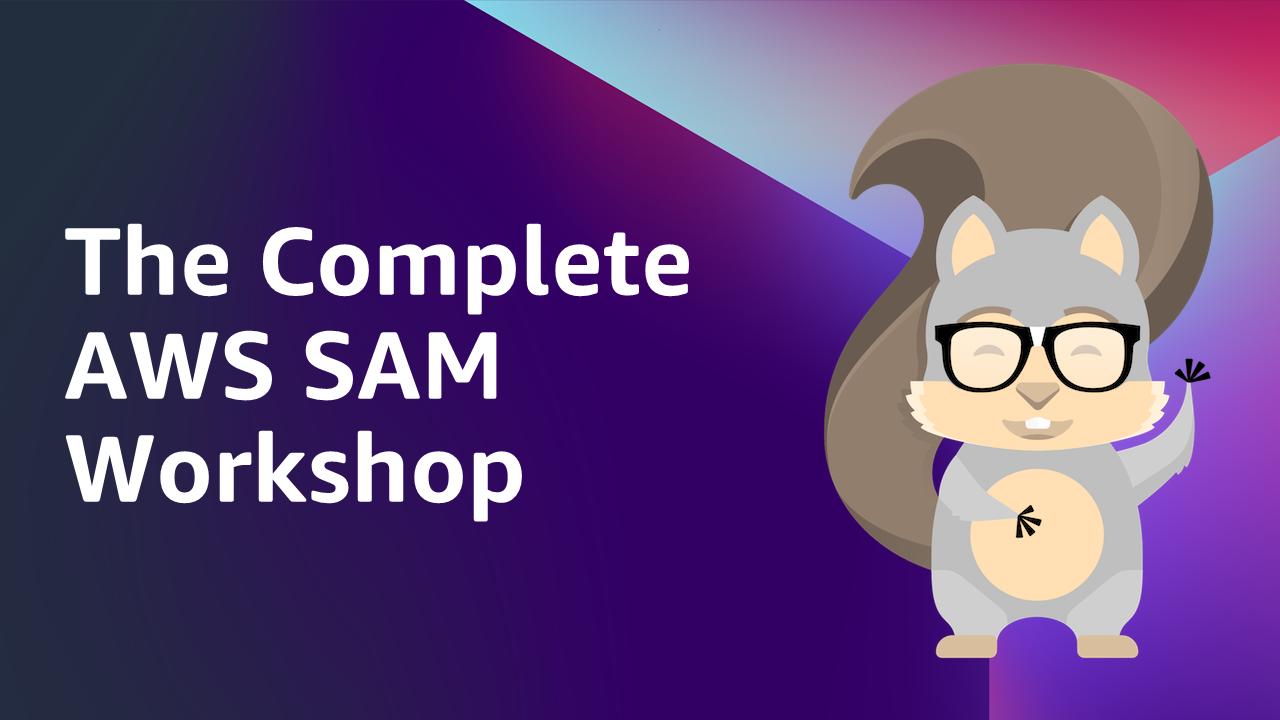 The Complete AWS SAM Workshop